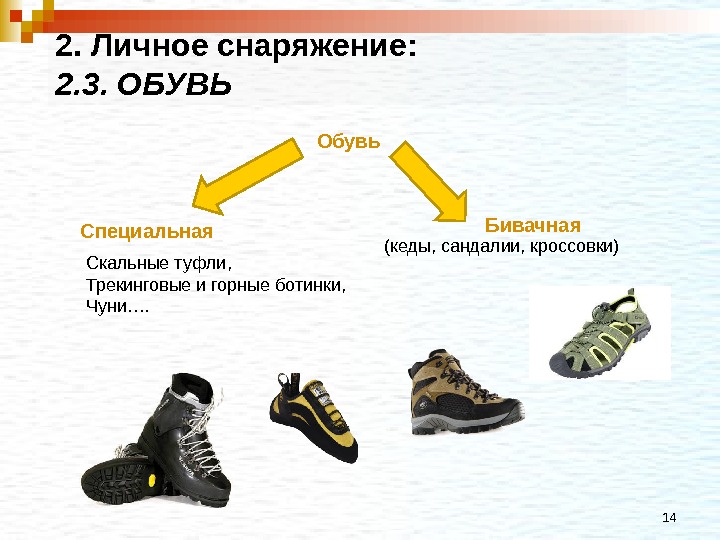 2. Личное снаряжение:
2.3. ОБУВЬ

Обувь

Специальная

Скальные туфли,
Трекинговые и горные ботинки,
Чуни….

Бивачная
(кеды, сандалии, кроссовки)

14